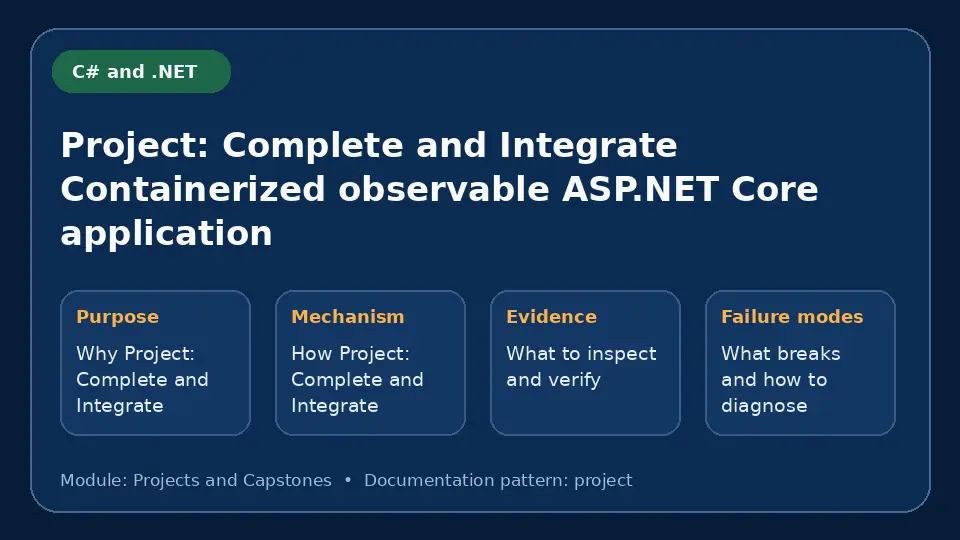 C# and .NET

Project: Complete and Integrate Containerized observable ASP.NET Core application

Purpose
Why Project: Complete and Integrate

Mechanism
How Project: Complete and Integrate

Evidence
What to inspect and verify

Failure modes
What breaks and how to diagnose

Module: Projects and Capstones • Documentation pattern: project